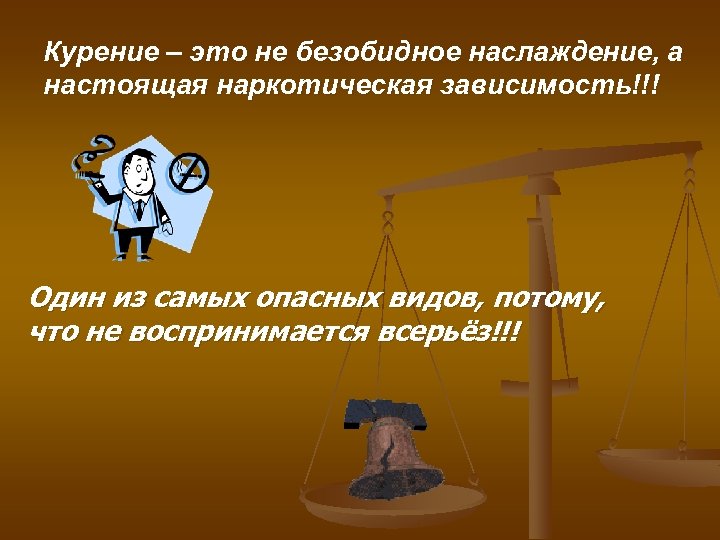 Курение – это не безобидное наслаждение, а настоящая наркотическая зависимость!!!

Один из самых опасных видов, потому, что не воспринимается всерьёз!!!